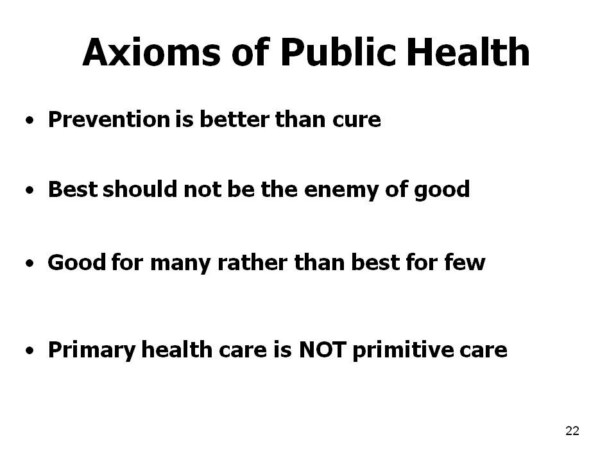 Axioms of Public Health

• Prevention is better than cure

• Best should not be the enemy of good

• Good for many rather than best for few

• Primary health care is NOT primitive care

22